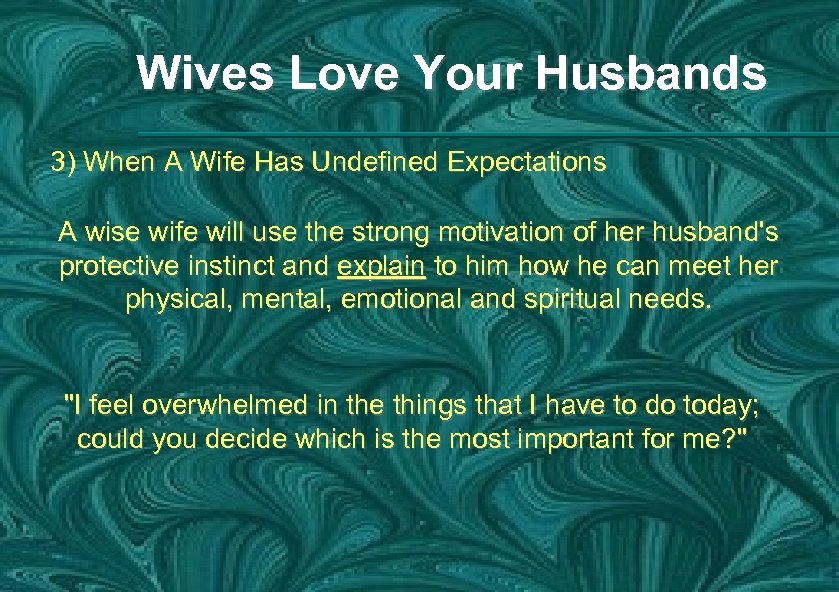 Wives Love Your Husbands

3) When A Wife Has Undefined Expectations

A wise wife will use the strong motivation of her husband's protective instinct and explain to him how he can meet her physical, mental, emotional and spiritual needs.

"I feel overwhelmed in the things that I have to do today; could you decide which is the most important for me?"